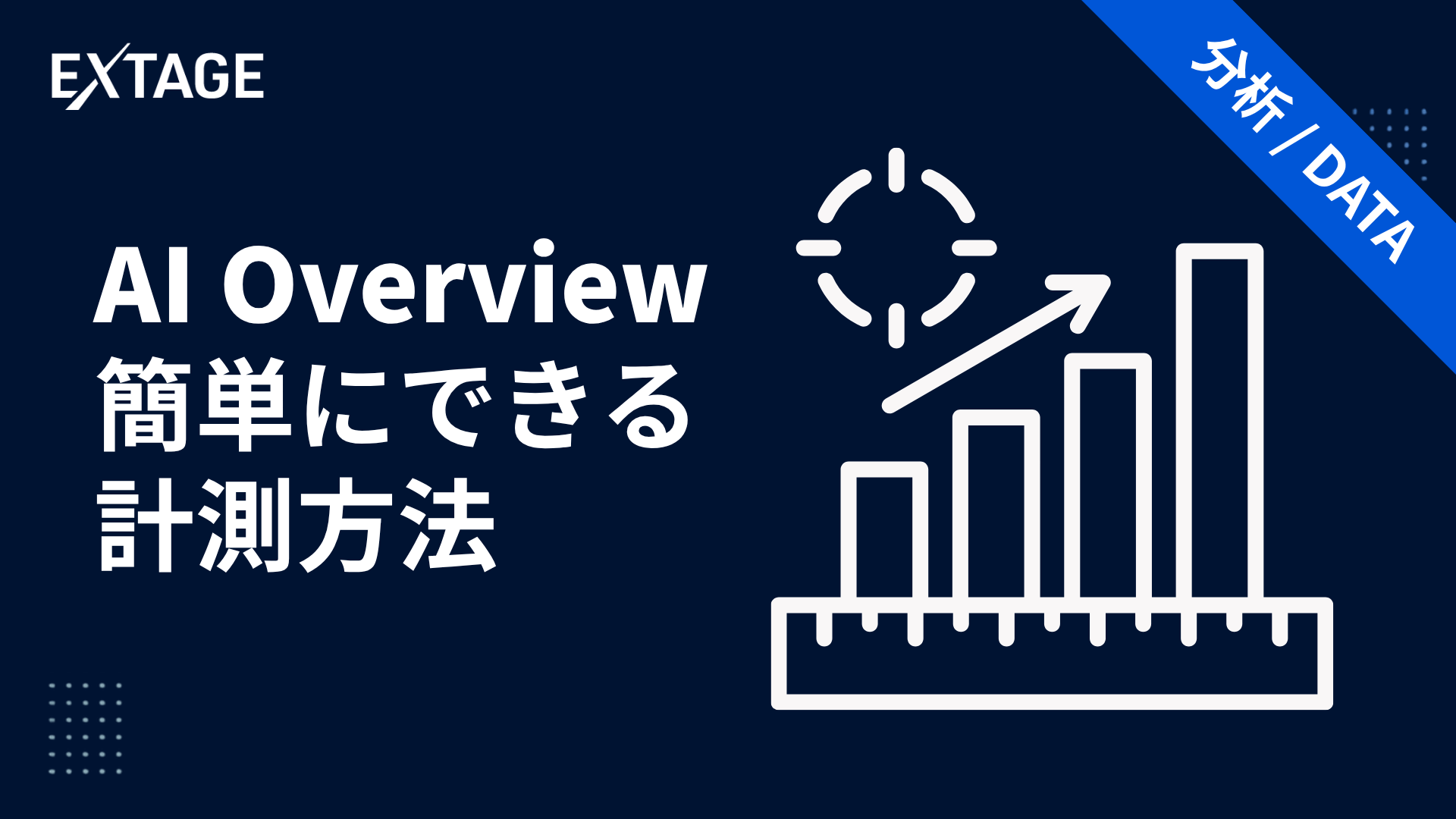 EXTAGE

分析 / DATA

AI Overview
簡単にできる
計測方法